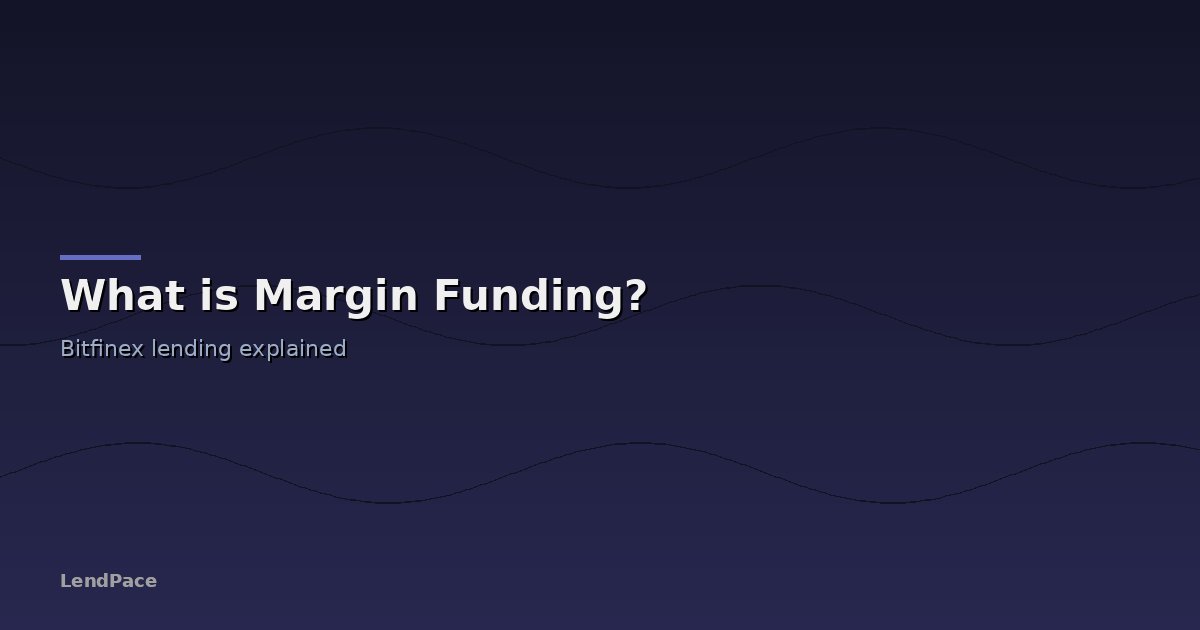 What is Margin Funding?

Bitfinex lending explained

LendPace